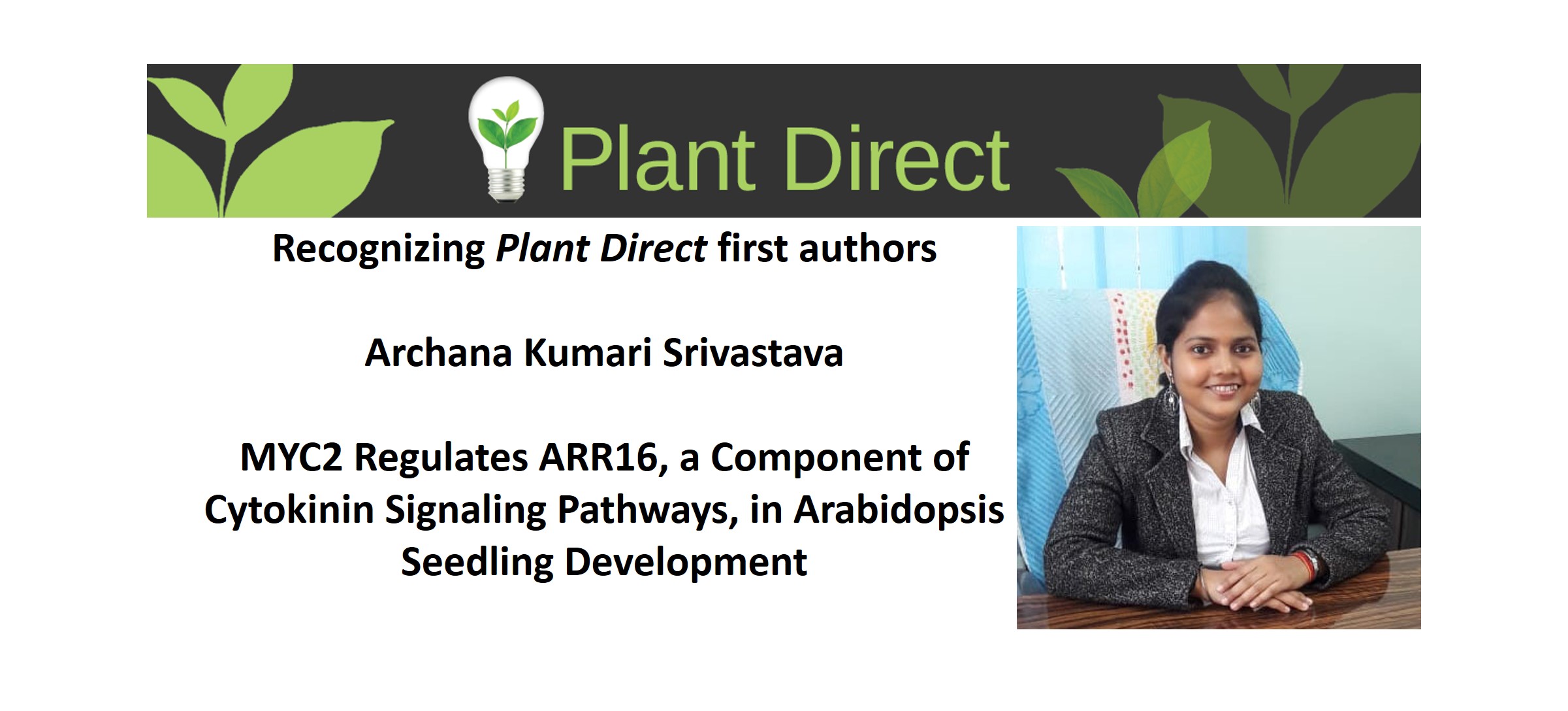 Plant Direct

Recognizing Plant Direct first authors

Archana Kumari Srivastava

MYC2 Regulates ARR16, a Component of Cytokinin Signaling Pathways, in Arabidopsis Seedling Development